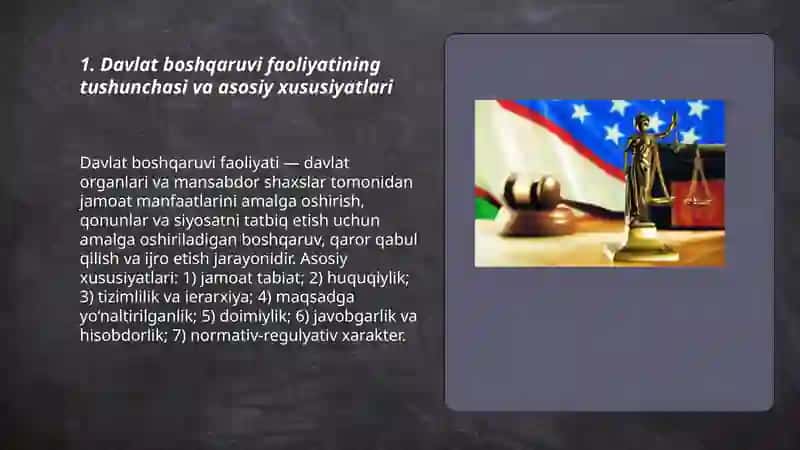 1. Davlat boshqaruvi faoliyatining tushunchasi va asosiy xususiyatlari

Davlat boshqaruvi faoliyati — davlat organlari va mansabdor shaxslar tomonidan jamoat manfaatlarini amalga oshirish, qonunlar va siyosatni tatbiq etish uchun amalga oshiriladigan boshqaruv, qaror qabul qilish va ijro etish jarayonidir. Asosiy xususiyatlari: 1) jamoat tabiat; 2) huquqiylik; 3) tizimlilik va ierarxiya; 4) maqsadga yo'naltirilganlik; 5) doimiylik; 6) javobgarlik va hisobdorlik; 7) normativ-regulyativ xarakter.